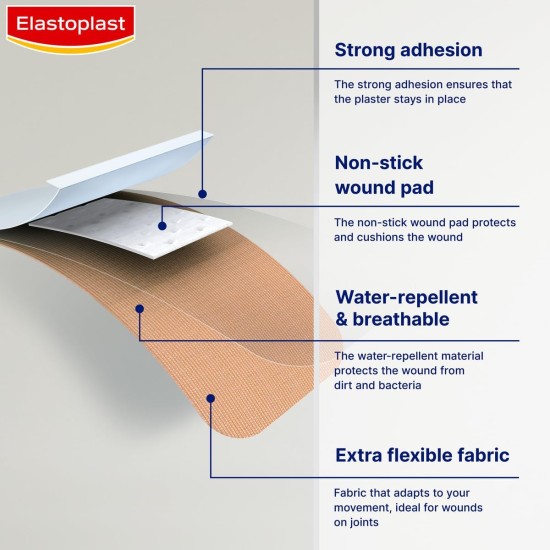 Elastoplast

Strong adhesion

The strong adhesion ensures that the plaster stays in place

Non-stick wound pad

The non-stick wound pad protects and cushions the wound

Water-repellent & breathable

The water-repellent material protects the wound from dirt and bacteria

Extra flexible fabric

Fabric that adapts to your movement, ideal for wounds on joints